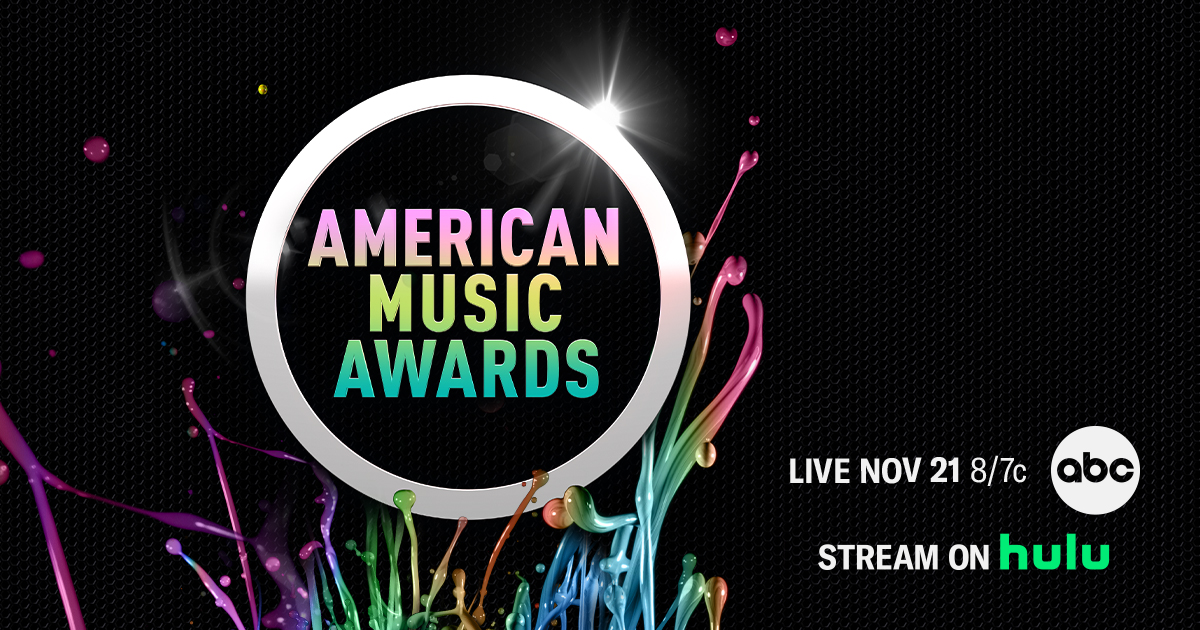 AMERICAN
MUSIC
AWARDS

LIVE NOV 21 8/7c abc

STREAM ON hulu